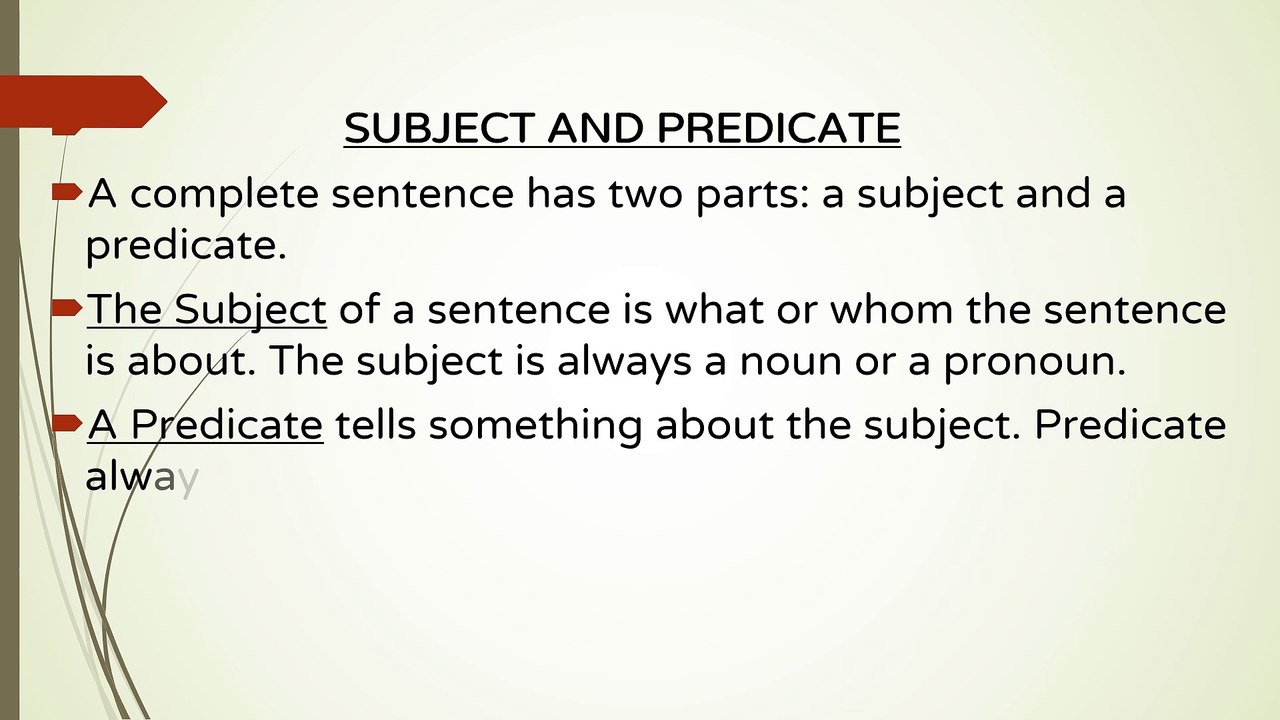 SUBJECT AND PREDICATE

A complete sentence has two parts: a subject and a predicate.

The Subject of a sentence is what or whom the sentence is about. The subject is always a noun or a pronoun.

A Predicate tells something about the subject. Predicate alway